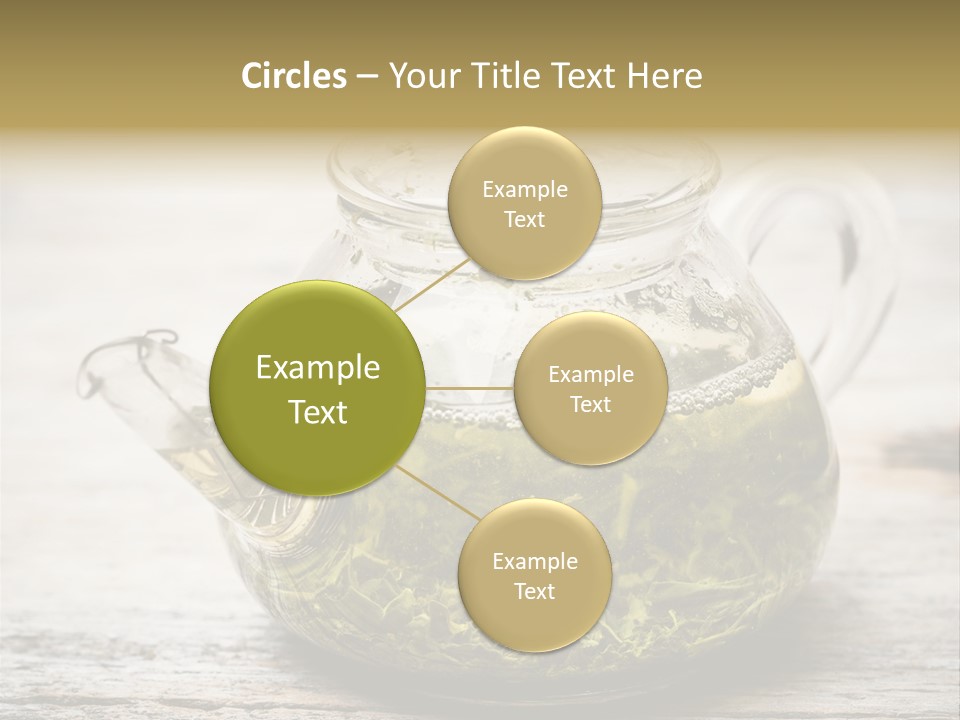 Circles – Your Title Text Here

Example Text

Example Text

Example Text

Example Text